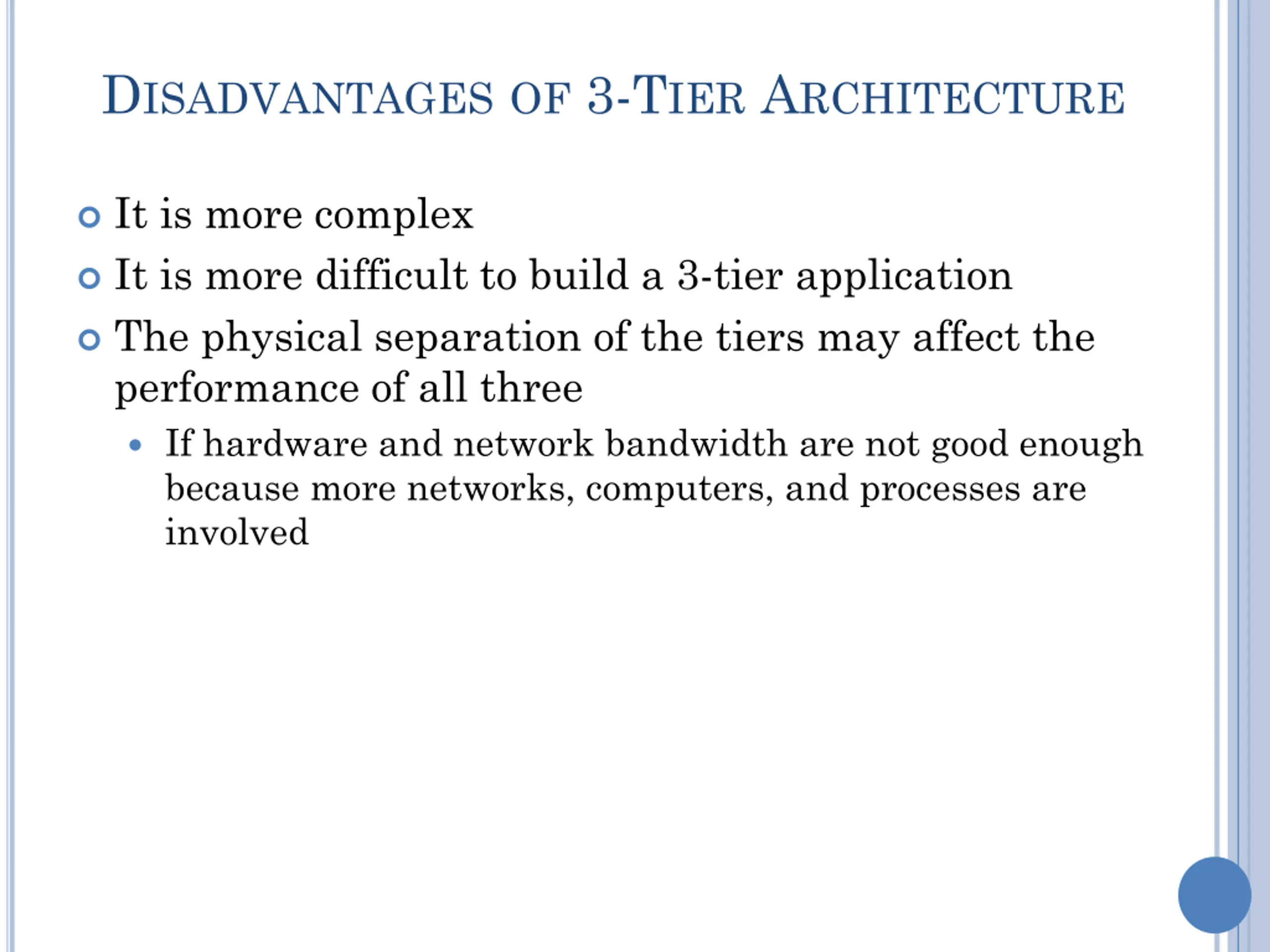 DISADVANTAGES OF 3-TIER ARCHITECTURE

It is more complex

It is more difficult to build a 3-tier application

The physical separation of the tiers may affect the performance of all three

If hardware and network bandwidth are not good enough because more networks, computers, and processes are involved